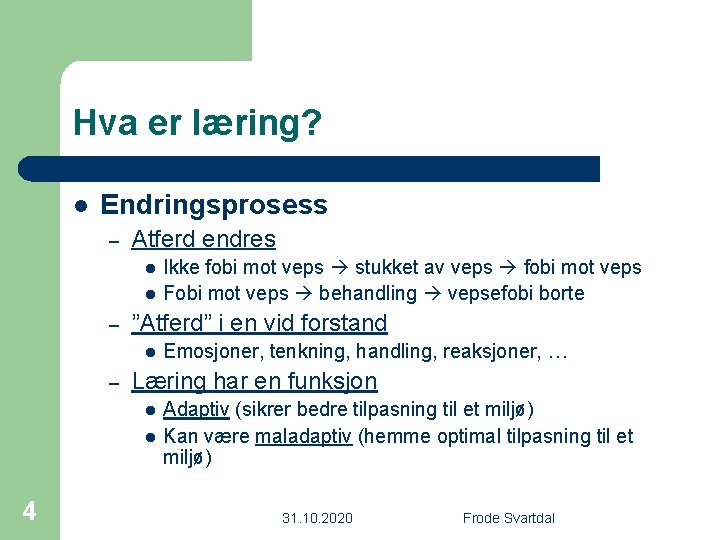 Hva er læring?

- Endringsprosess
  – Atferd endres
    - Ikke fobi mot veps → stukket av veps → fobi mot veps
    - Fobi mot veps → behandling → vepsefobi borte
  – ”Atferd” i en vid forstand
    - Emosjoner, tenkning, handling, reaksjoner, …
  – Læring har en funksjon
    - Adaptiv (sikrer bedre tilpasning til et miljø)
    - Kan være maladaptiv (hemme optimal tilpasning til et miljø)

4

31.10.2020

Frode Svartdal